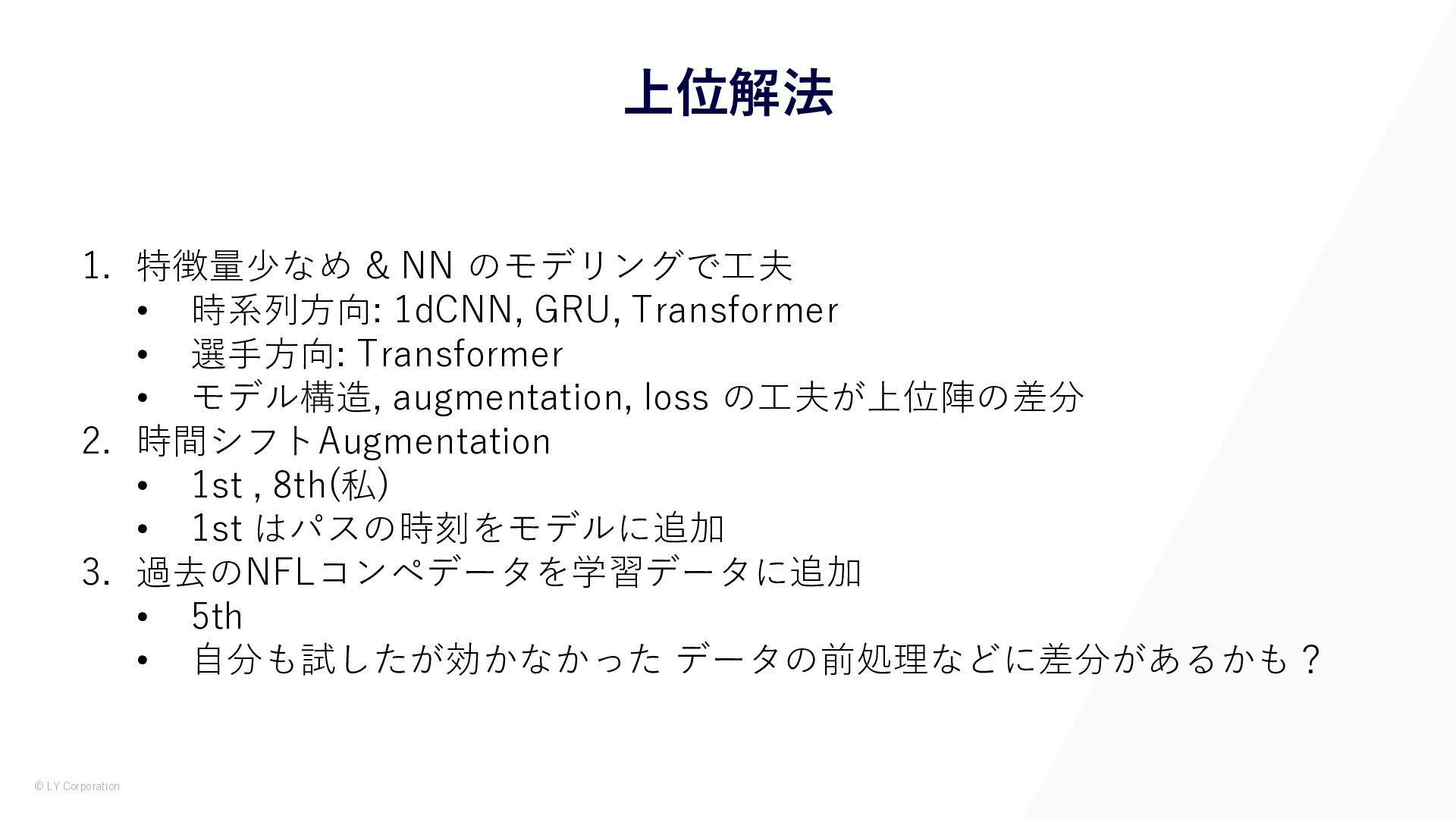 上位解法

1. 特徴量少なめ & NN のモデリングで工夫
• 時系列方向: 1dCNN, GRU, Transformer
• 選手方向: Transformer
• モデル構造, augmentation, loss の工夫が上位陣の差分
2. 時間シフトAugmentation
• 1st , 8th(私)
• 1st はパスの時刻をモデルに追加
3. 過去のNFLコンペデータを学習データに追加
• 5th
• 自分も試したが効かなかった データの前処理などに差分があるかも？

© LY Corporation